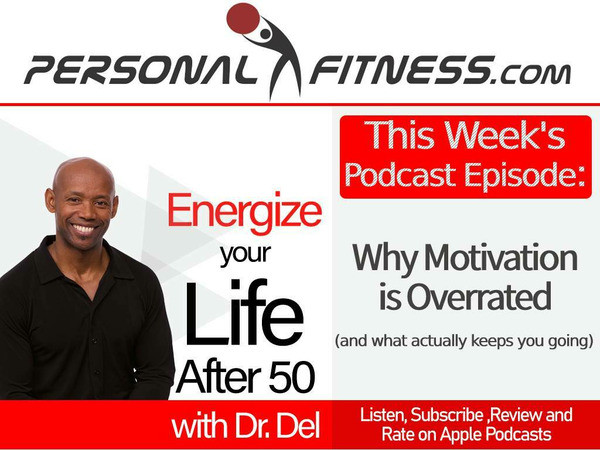 PERSONAL FITNESS.com

Energize your Life After 50

with Dr. Del

This Week's Podcast Episode:

Why Motivation is Overrated

(and what actually keeps you going)

Listen, Subscribe ,Review and Rate on Apple Podcasts